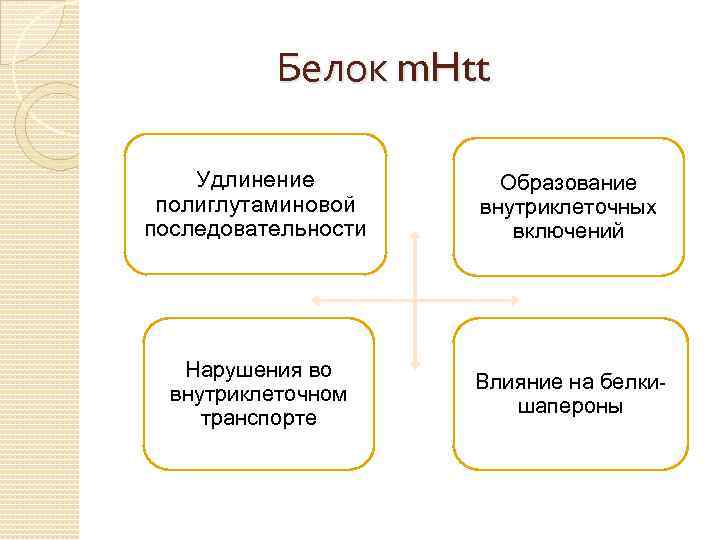 Белок mHtt

Удлинение полиглутаминовой последовательности

Образование внутриклеточных включений

Нарушения во внутриклеточном транспорте

Влияние на белки-шапероны